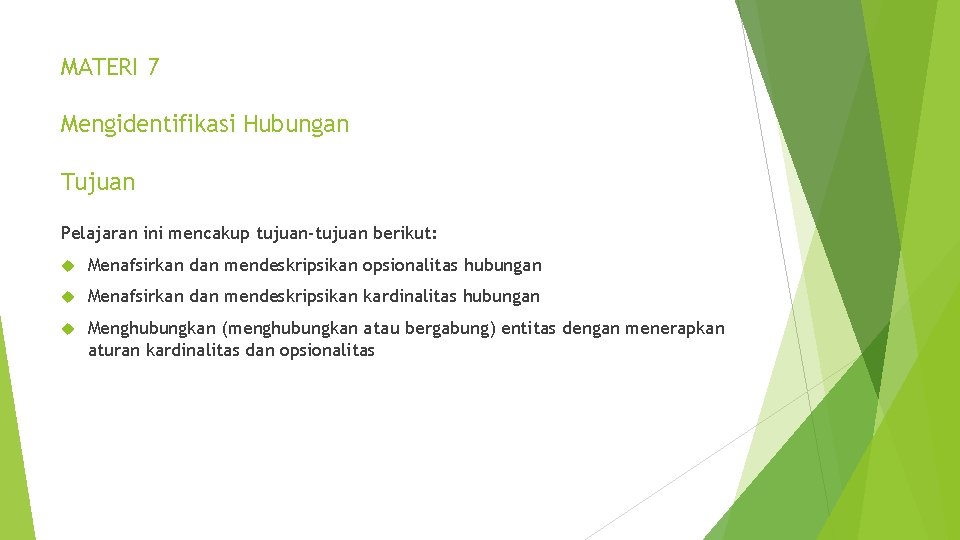 MATERI 7

Mengidentifikasi Hubungan

Tujuan

Pelajaran ini mencakup tujuan-tujuan berikut:

Menafsirkan dan mendeskripsikan opsionalitas hubungan

Menafsirkan dan mendeskripsikan kardinalitas hubungan

Menghubungkan (menghubungkan atau bergabung) entitas dengan menerapkan aturan kardinalitas dan opsionalitas